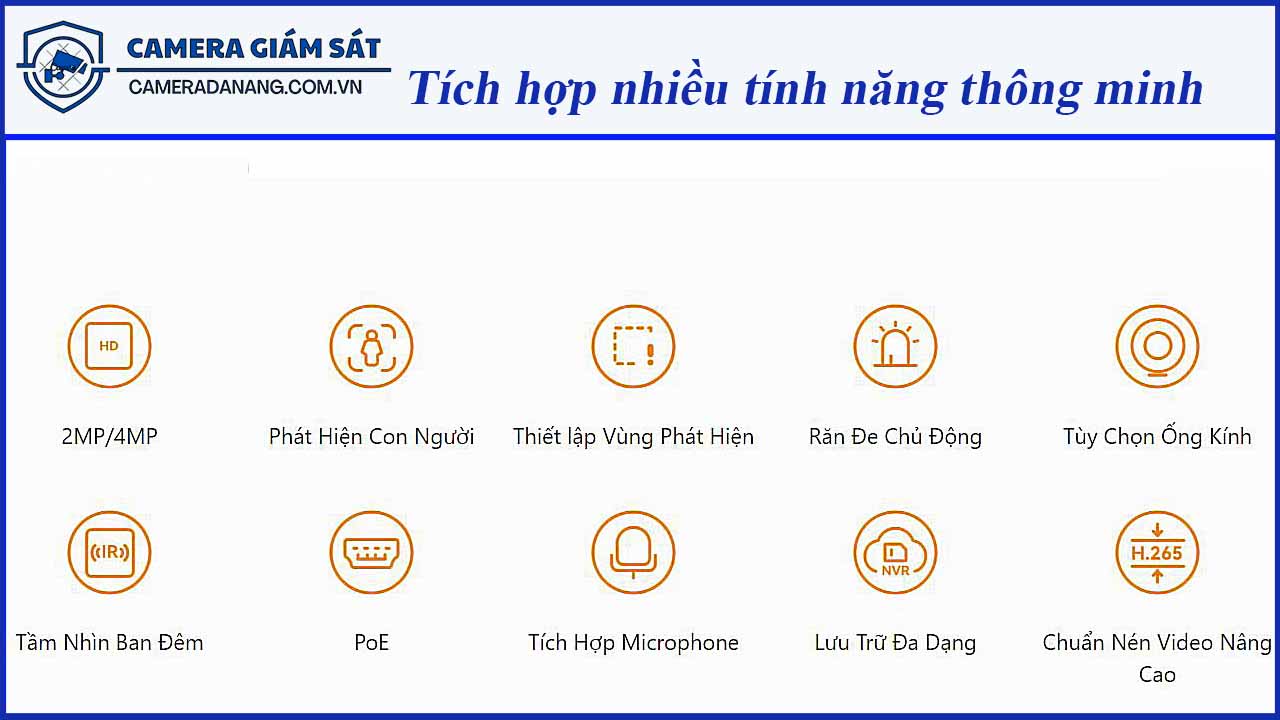 CAMERA GIÁM SÁT
CAMERADANANG.COM.VN

Tích hợp nhiều tính năng thông minh

HD
2MP/4MP

Phát Hiện Con Người

Thiết lập Vùng Phát Hiện

Răn Đe Chủ Động

Tùy Chọn Ống Kính

IR
Tầm Nhìn Ban Đêm

PoE

Tích Hợp Microphone

NVR
Lưu Trữ Đa Dạng

H.265
Chuẩn Nén Video Nâng Cao